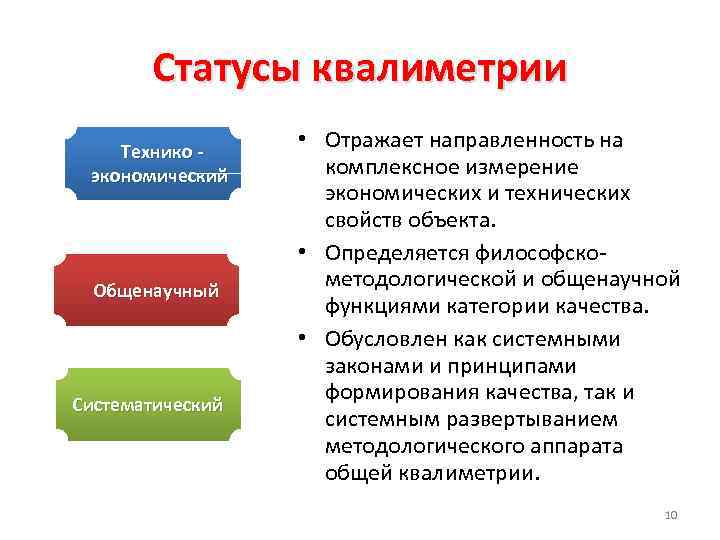 Статусы квалиметрии

Технико - экономический

Общенаучный

Систематический

• Отражает направленность на комплексное измерение экономических и технических свойств объекта.

• Определяется философско-методологической и общенаучной функциями категории качества.

• Обусловлен как системными законами и принципами формирования качества, так и системным развертыванием методологического аппарата общей квалиметрии.

10